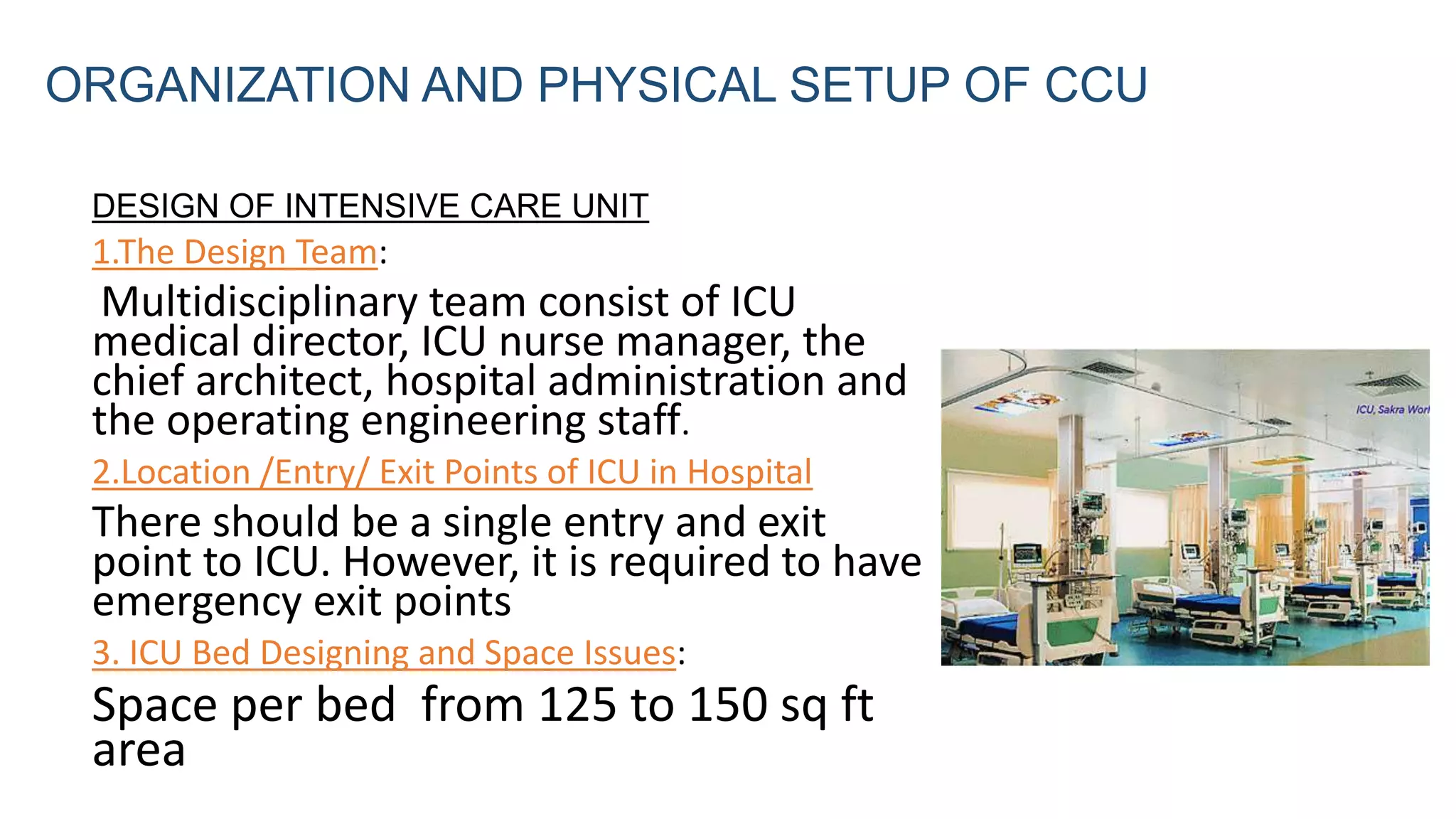 ORGANIZATION AND PHYSICAL SETUP OF CCU

DESIGN OF INTENSIVE CARE UNIT

1.The Design Team:

Multidisciplinary team consist of ICU medical director, ICU nurse manager, the chief architect, hospital administration and the operating engineering staff.

2.Location /Entry/ Exit Points of ICU in Hospital

There should be a single entry and exit point to ICU. However, it is required to have emergency exit points

3. ICU Bed Designing and Space Issues:

Space per bed from 125 to 150 sq ft area

ICU, Sakra Worl